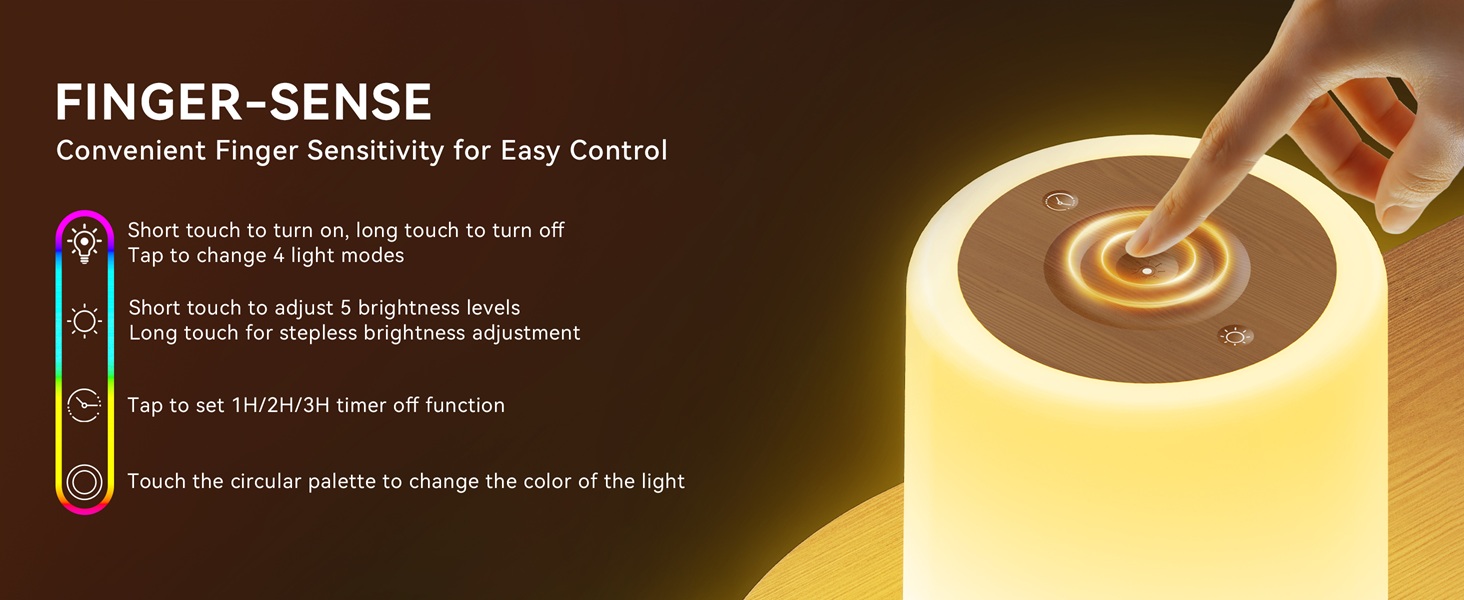 FINGER-SENSE
Convenient Finger Sensitivity for Easy Control

Short touch to turn on, long touch to turn off
Tap to change 4 light modes

Short touch to adjust 5 brightness levels
Long touch for stepless brightness adjustment

Tap to set 1H/2H/3H timer off function

Touch the circular palette to change the color of the light